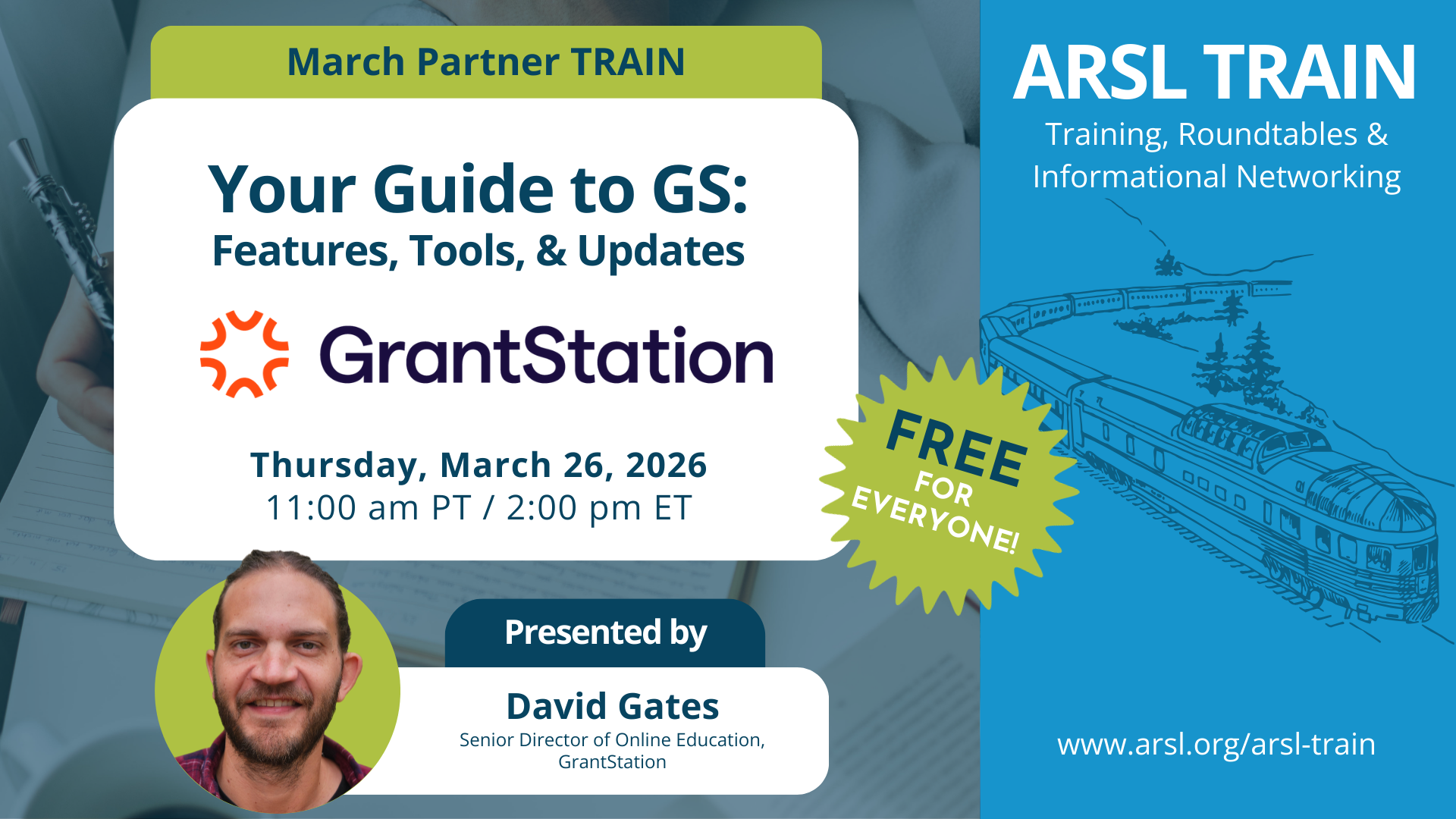 March Partner TRAIN

Your Guide to GS:
Features, Tools, & Updates

GrantStation

Thursday, March 26, 2026
11:00 am PT / 2:00 pm ET

FREE FOR EVERYONE!

Presented by

David Gates
Senior Director of Online Education, GrantStation

ARSL TRAIN
Training, Roundtables & Informational Networking

www.arsl.org/arsl-train